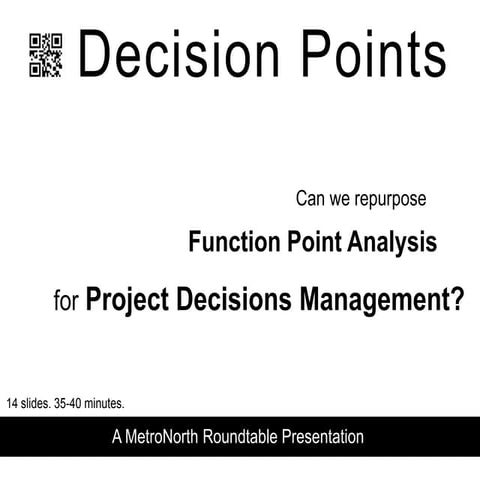 Decision Points

Can we repurpose

Function Point Analysis

for Project Decisions Management?

14 slides. 35-40 minutes.

A MetroNorth Roundtable Presentation